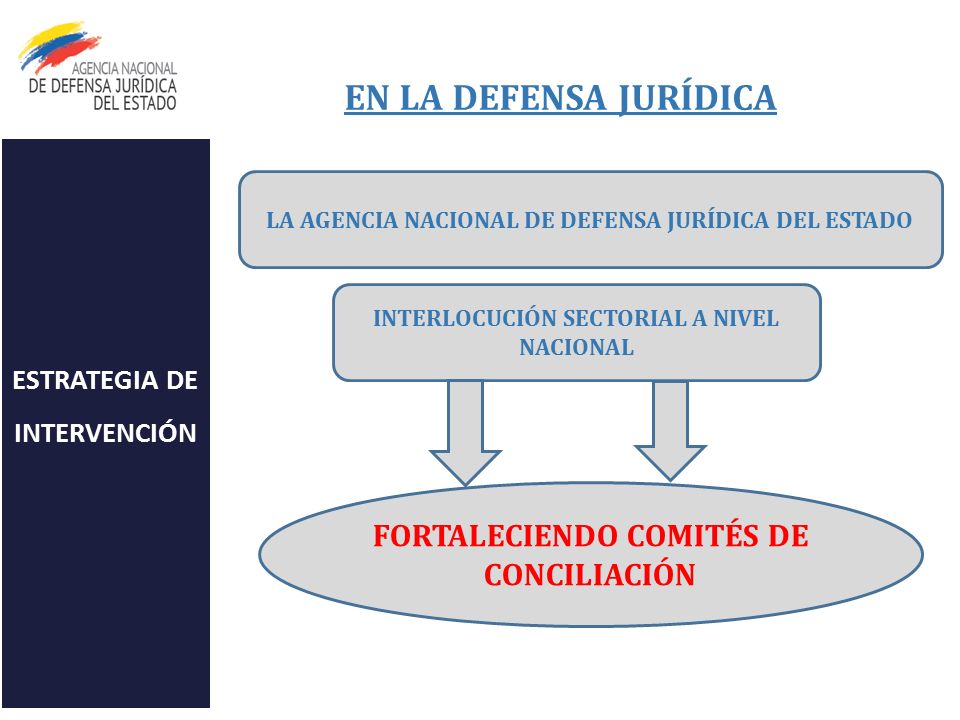 AGENCIA NACIONAL
DE DEFENSA JURÍDICA
DEL ESTADO

EN LA DEFENSA JURÍDICA

ESTRATEGIA DE INTERVENCIÓN

LA AGENCIA NACIONAL DE DEFENSA JURÍDICA DEL ESTADO

INTERLOCUCIÓN SECTORIAL A NIVEL NACIONAL

FORTALECIENDO COMITÉS DE CONCILIACIÓN